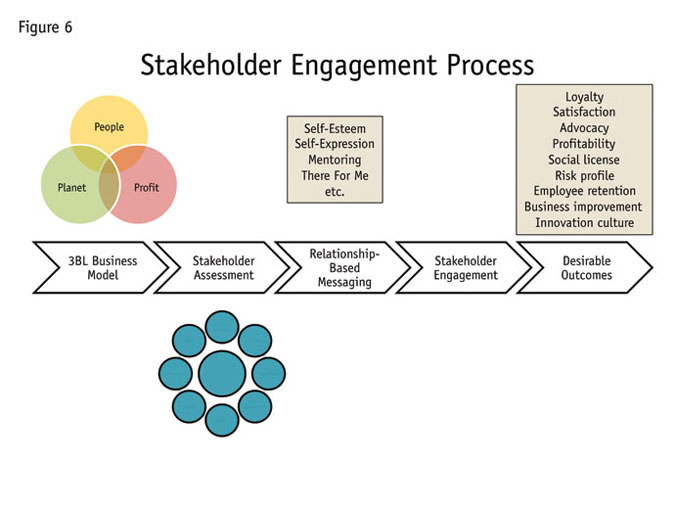 Figure 6

Stakeholder Engagement Process

People
Planet
Profit

Self-Esteem
Self-Expression
Mentoring
There For Me
etc.

Loyalty
Satisfaction
Advocacy
Profitability
Social license
Risk profile
Employee retention
Business improvement
Innovation culture

3BL Business Model

Stakeholder Assessment

Relationship-Based Messaging

Stakeholder Engagement

Desirable Outcomes